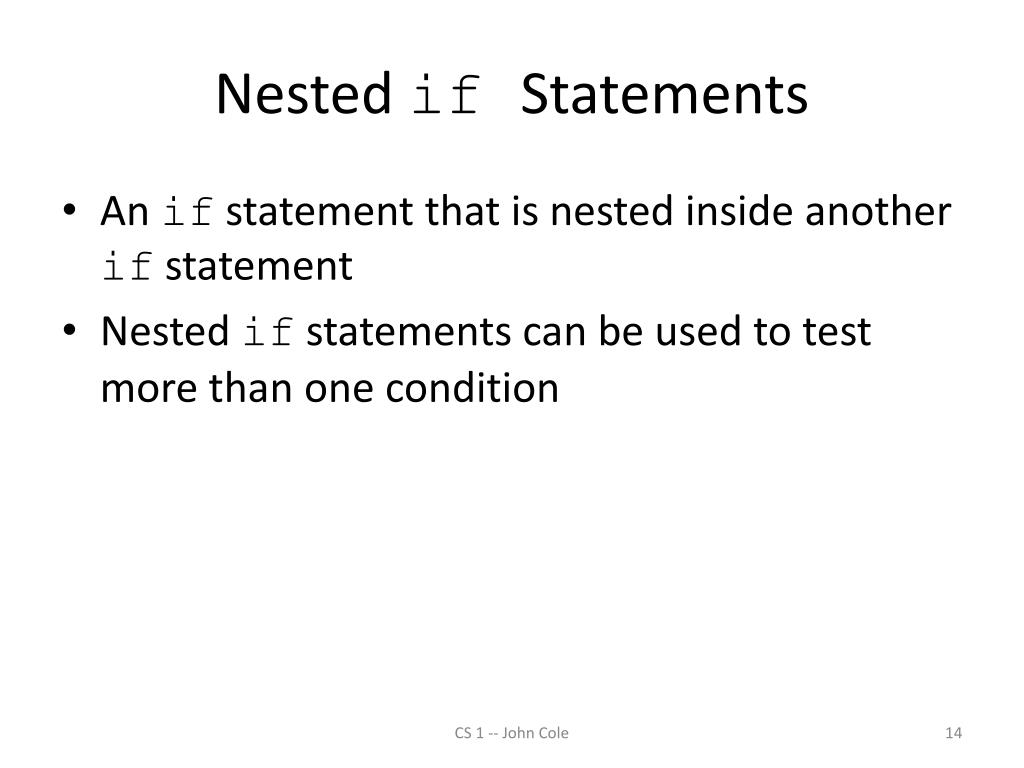 Nested if Statements

• An if statement that is nested inside another if statement

• Nested if statements can be used to test more than one condition

CS 1 -- John Cole

14